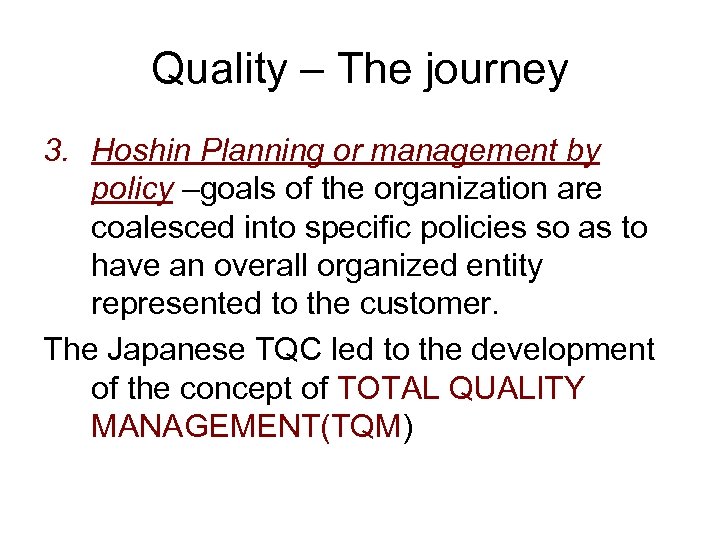 Quality – The journey

3. Hoshin Planning or management by policy –goals of the organization are coalesced into specific policies so as to have an overall organized entity represented to the customer.

The Japanese TQC led to the development of the concept of TOTAL QUALITY MANAGEMENT(TQM)